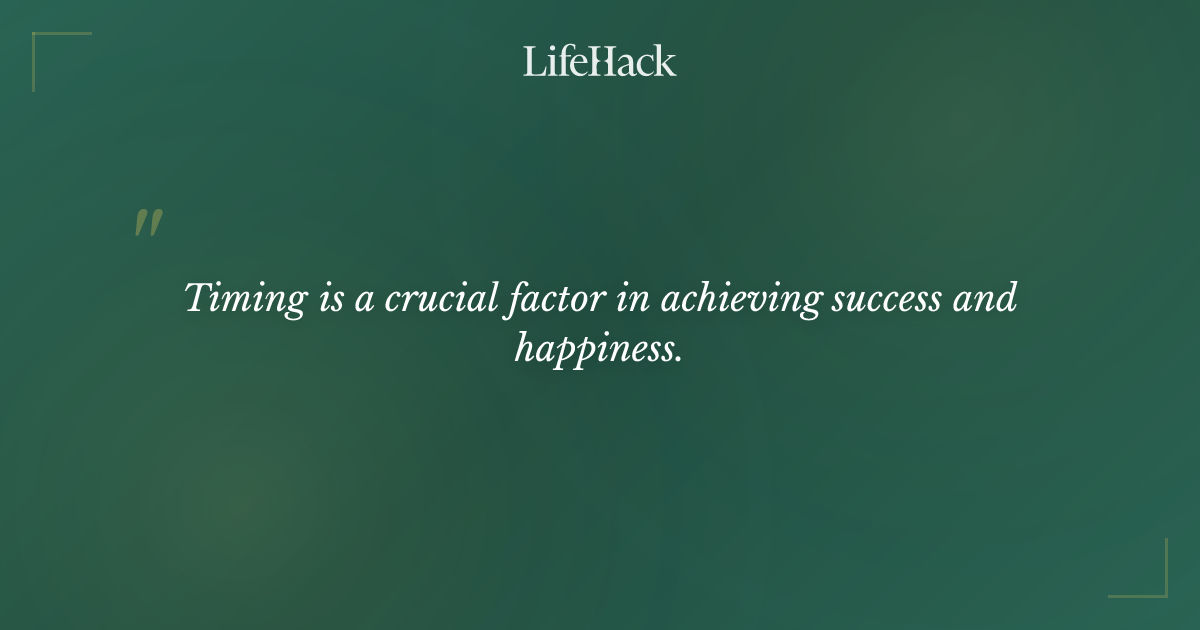 LifeHack

"

Timing is a crucial factor in achieving success and happiness.